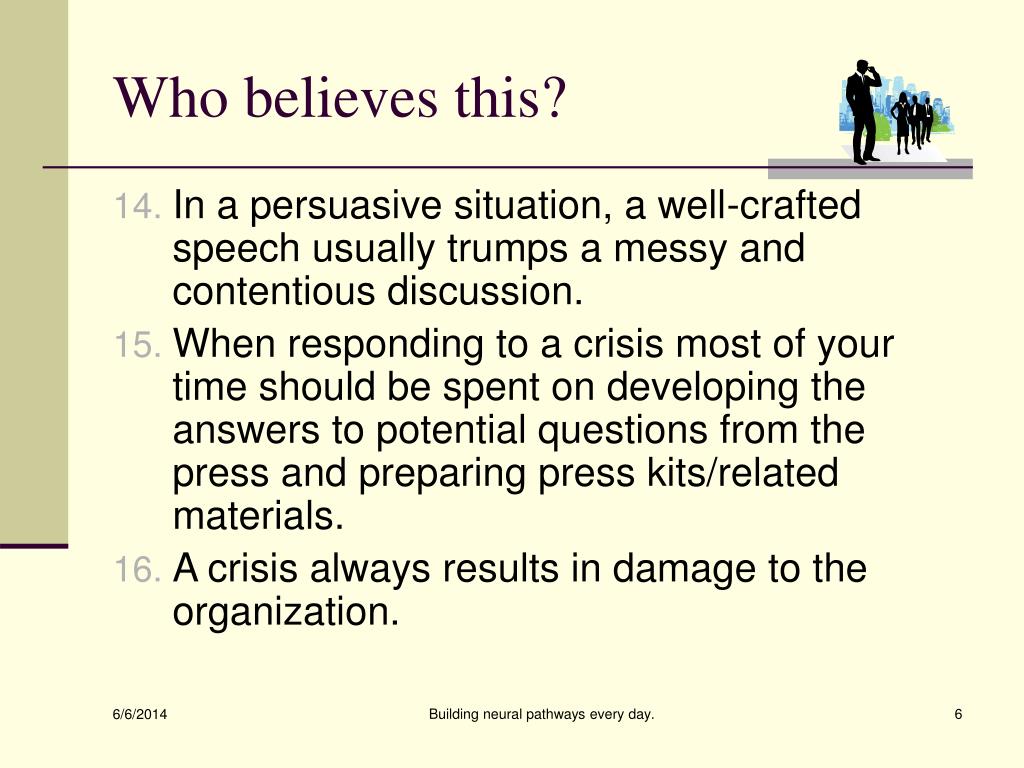 Who believes this?

14. In a persuasive situation, a well-crafted speech usually trumps a messy and contentious discussion.

15. When responding to a crisis most of your time should be spent on developing the answers to potential questions from the press and preparing press kits/related materials.

16. A crisis always results in damage to the organization.

6/6/2014

Building neural pathways every day.

6